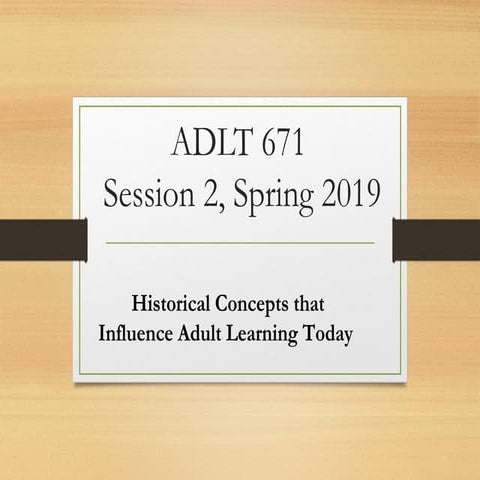 ADLT 671
Session 2, Spring 2019

Historical Concepts that Influence Adult Learning Today